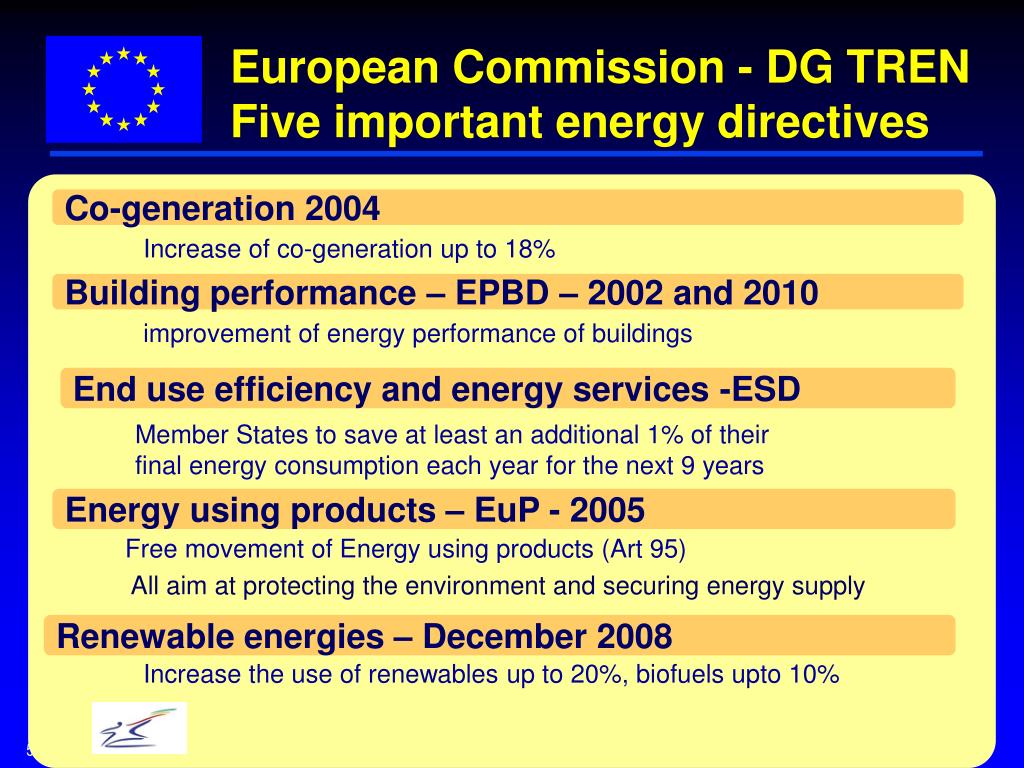 European Commission - DG TREN
Five important energy directives

Co-generation 2004

Increase of co-generation up to 18%

Building performance – EPBD – 2002 and 2010

improvement of energy performance of buildings

End use efficiency and energy services -ESD

Member States to save at least an additional 1% of their final energy consumption each year for the next 9 years

Energy using products – EuP - 2005

Free movement of Energy using products (Art 95)

All aim at protecting the environment and securing energy supply

Renewable energies – December 2008

Increase the use of renewables up to 20%, biofuels upto 10%